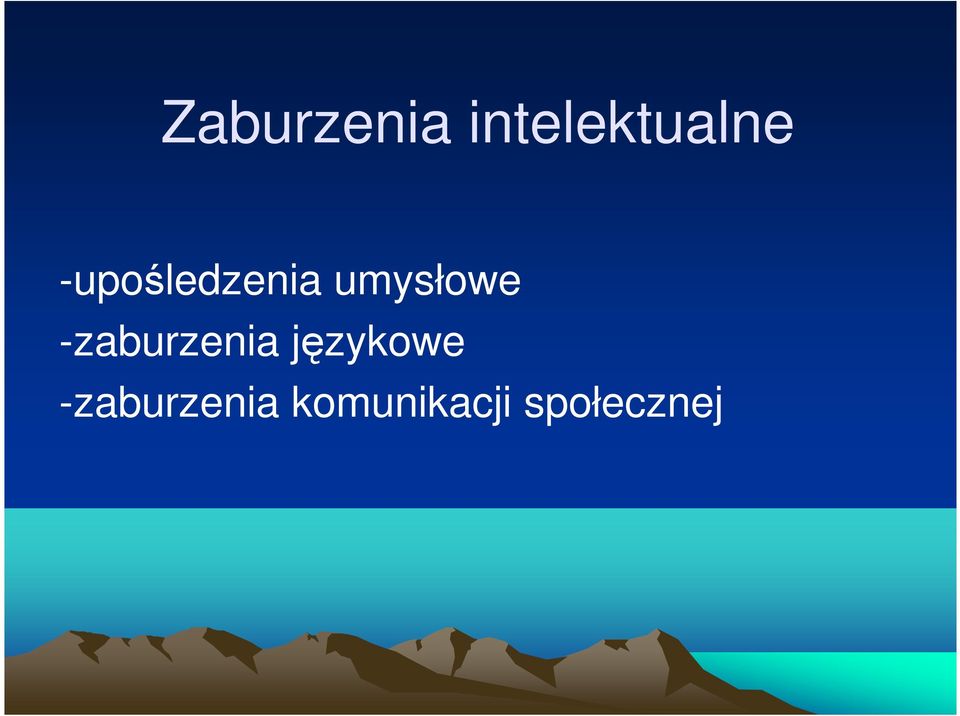 Zaburzenia intelektualne

-upośledzenia umysłowe
-zaburzenia językowe
-zaburzenia komunikacji społecznej